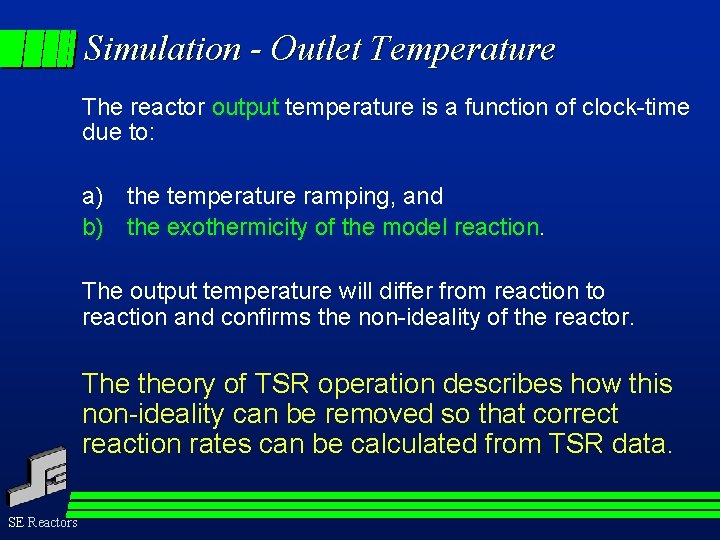 Simulation - Outlet Temperature

The reactor output temperature is a function of clock-time due to:

a) the temperature ramping, and
b) the exothermicity of the model reaction.

The output temperature will differ from reaction to reaction and confirms the non-ideality of the reactor.

The theory of TSR operation describes how this non-ideality can be removed so that correct reaction rates can be calculated from TSR data.

SE Reactors